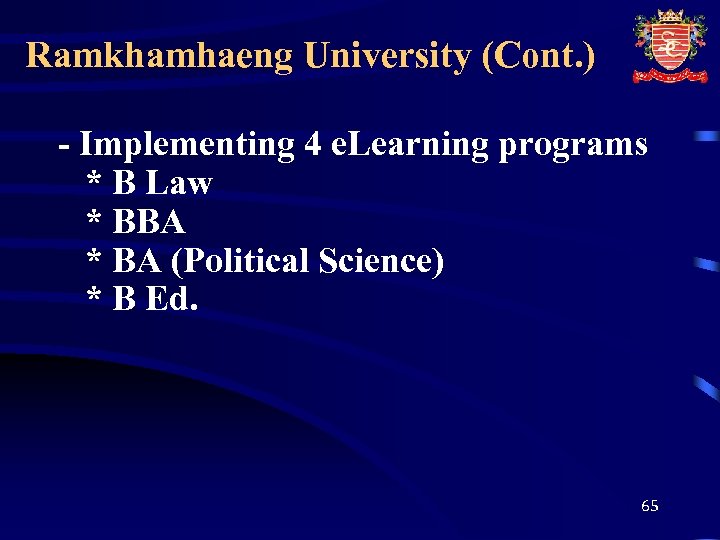 Ramkhamhaeng University (Cont.)

- Implementing 4 eLearning programs
* B Law
* BBA
* BA (Political Science)
* B Ed.

65